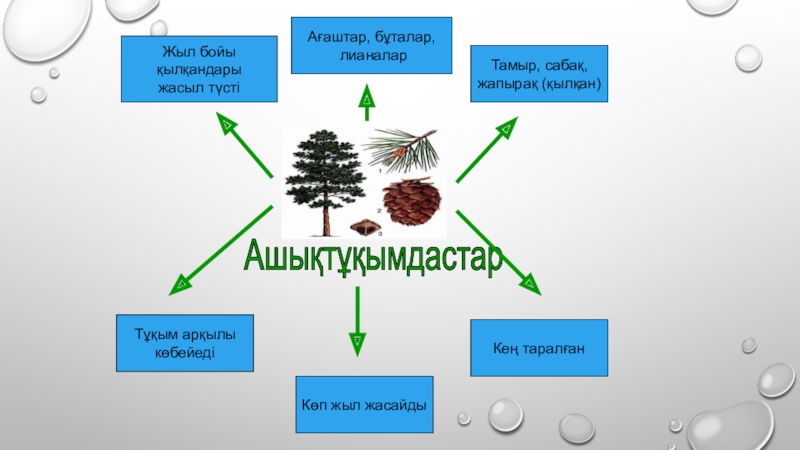 Жыл бойы қылқандары жасыл түсті

Ағаштар, бұталар, лианалар

Тамыр, сабақ, жапырақ (қылқан)

1

2

3

Ашықтұқымдастар

Тұқым арқылы көбейеді

Көп жыл жасайды

Кең таралған